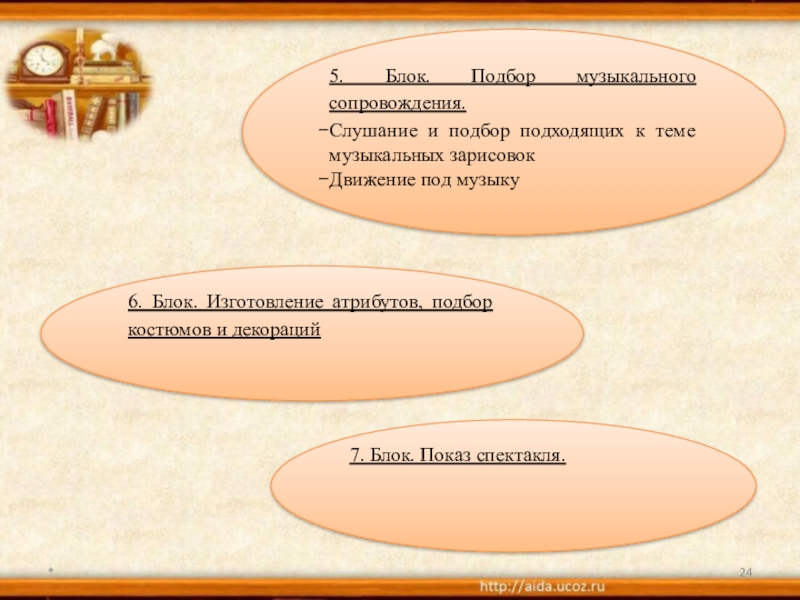 5. Блок. Подбор музыкального сопровождения.

−Слушание и подбор подходящих к теме музыкальных зарисовок

−Движение под музыку

6. Блок. Изготовление атрибутов, подбор костюмов и декораций

7. Блок. Показ спектакля.

*

24

http://aida.ucoz.ru